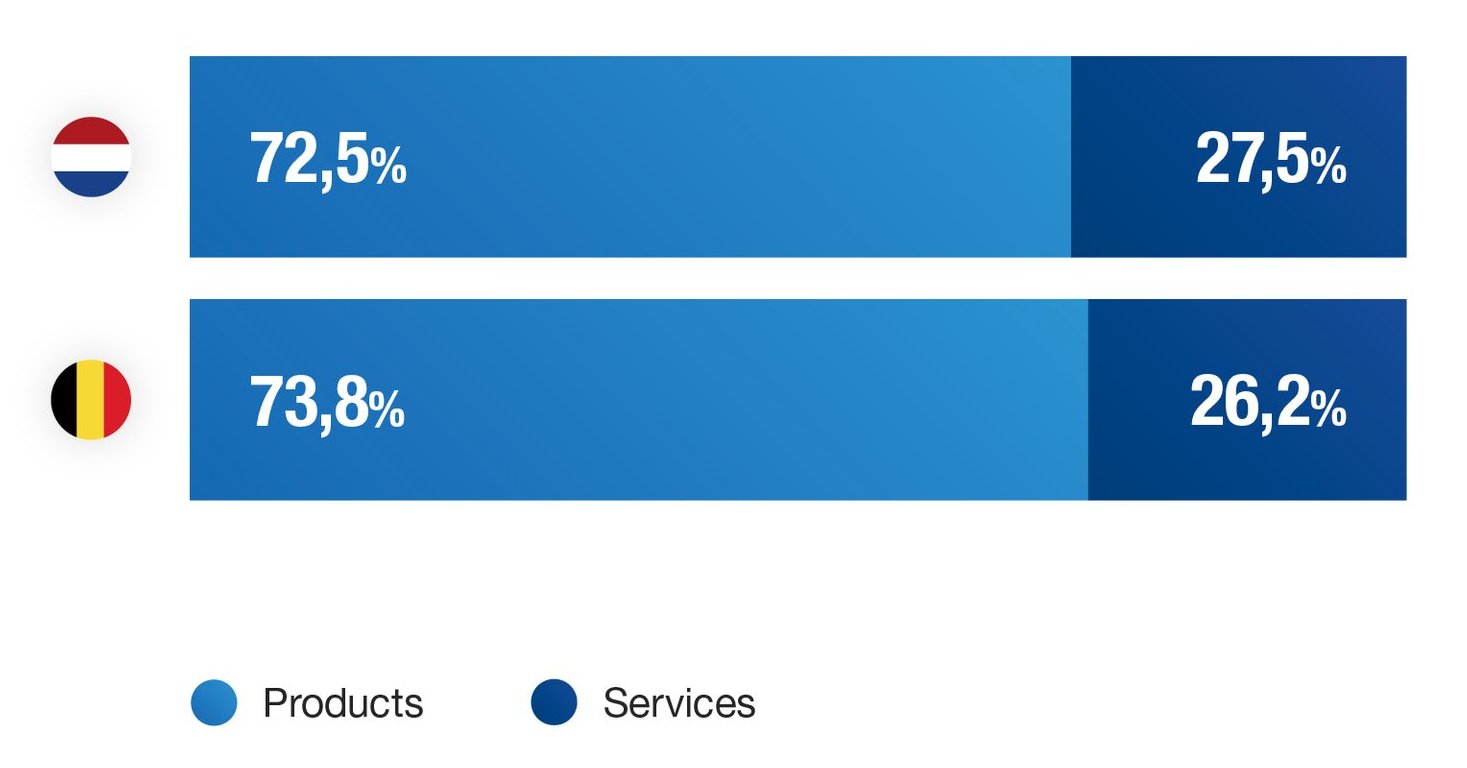 72,5%

27,5%

73,8%

26,2%

Products

Services